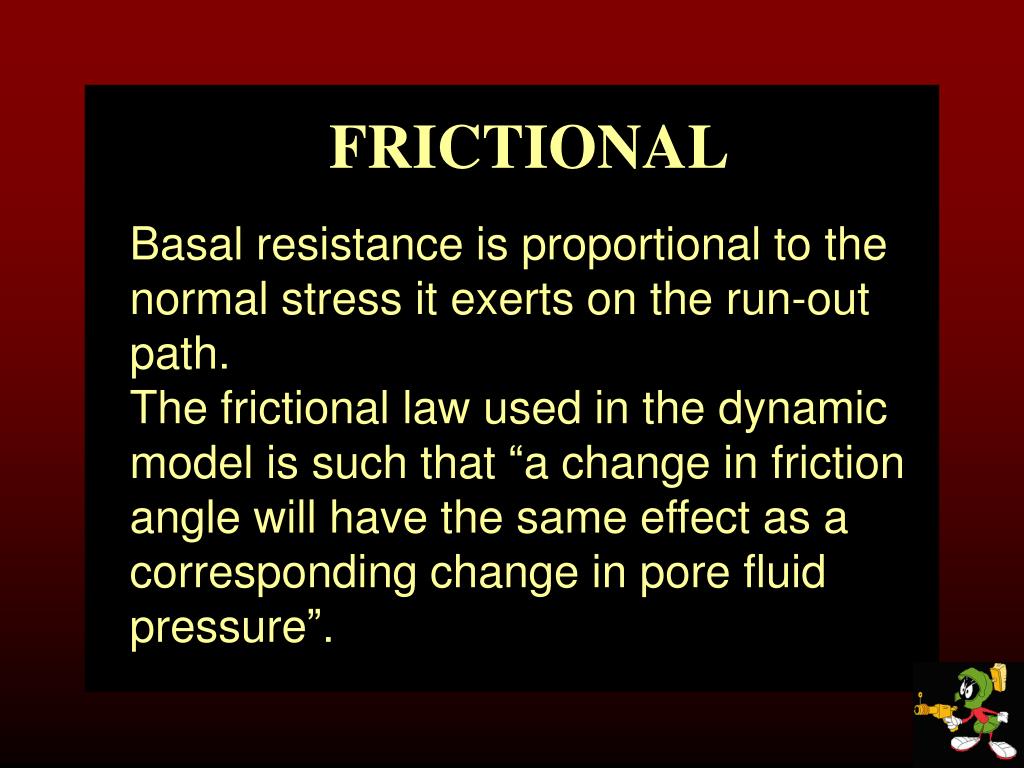 FRICTIONAL

Basal resistance is proportional to the normal stress it exerts on the run-out path.
The frictional law used in the dynamic model is such that “a change in friction angle will have the same effect as a corresponding change in pore fluid pressure”.